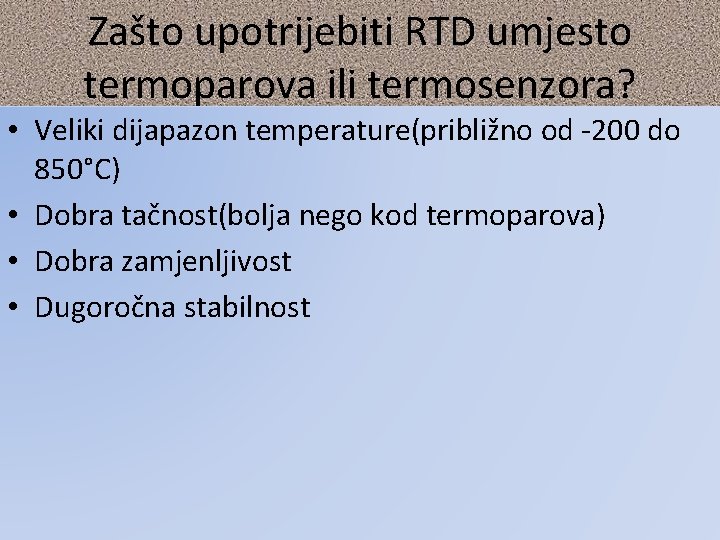 Zašto upotrijebiti RTD umjesto termoparova ili termosenzora?

• Veliki dijapazon temperature(približno od -200 do 850°C)
• Dobra tačnost(bolja nego kod termoparova)
• Dobra zamjenljivost
• Dugoročna stabilnost